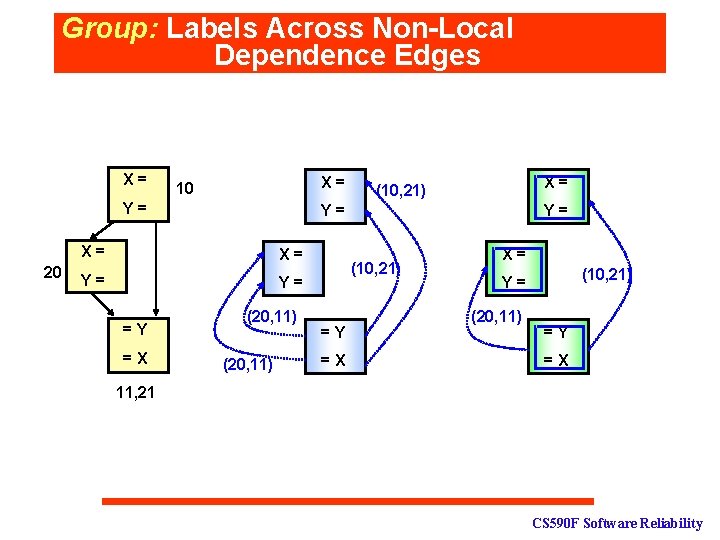 Group: Labels Across Non-Local Dependence Edges

X =
Y =
10

X =
Y =
20

= Y
= X
11,21

X =
Y =
(10,21)

X =
Y =
(10,21)

(20,11)
= Y
= X
(20,11)

X =
Y =

X =
Y =
(10,21)

(20,11)
= Y
= X

CS590F Software Reliability